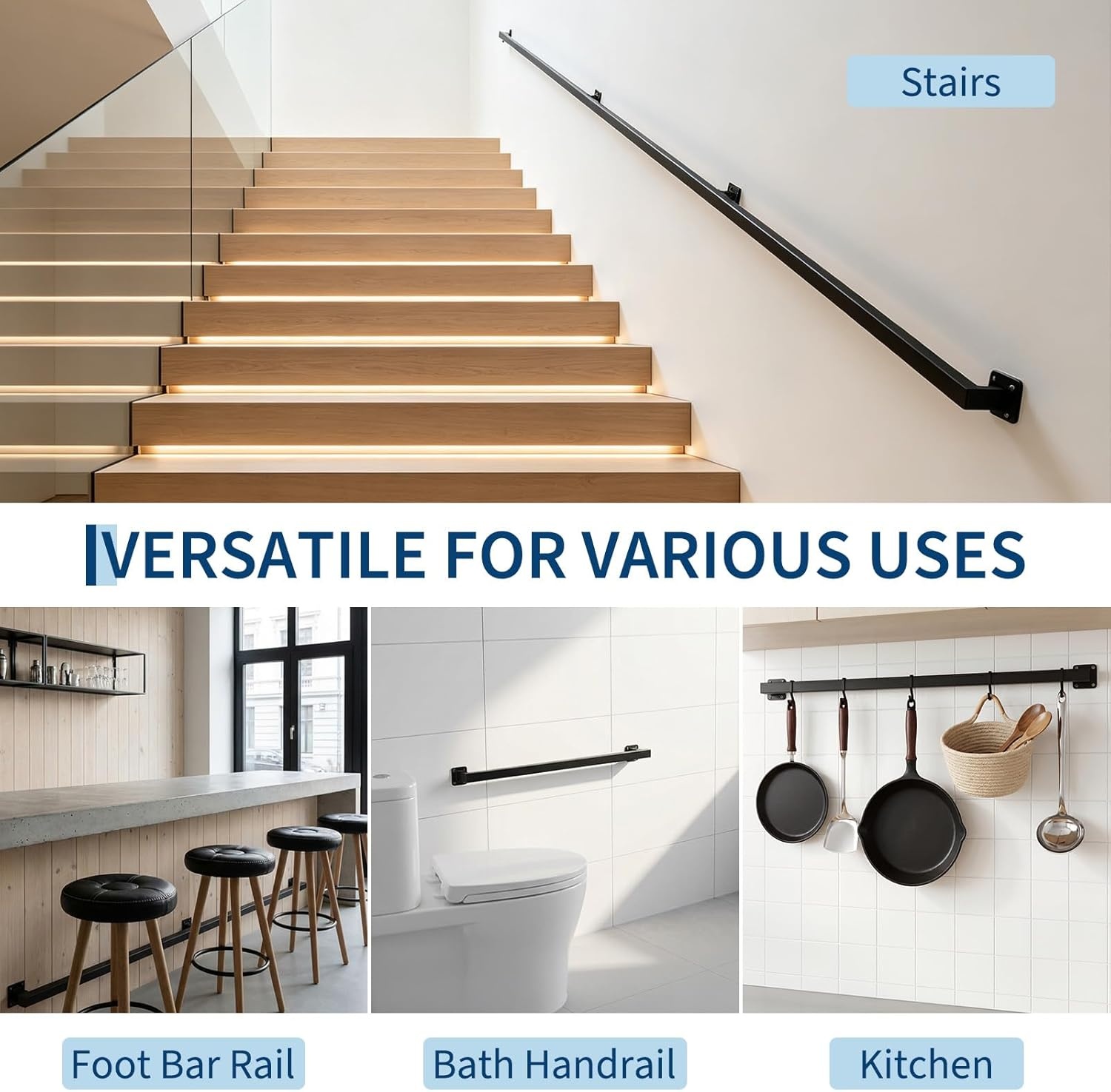 Stairs

VERSATILE FOR VARIOUS USES

Foot Bar Rail

Bath Handrail

Kitchen